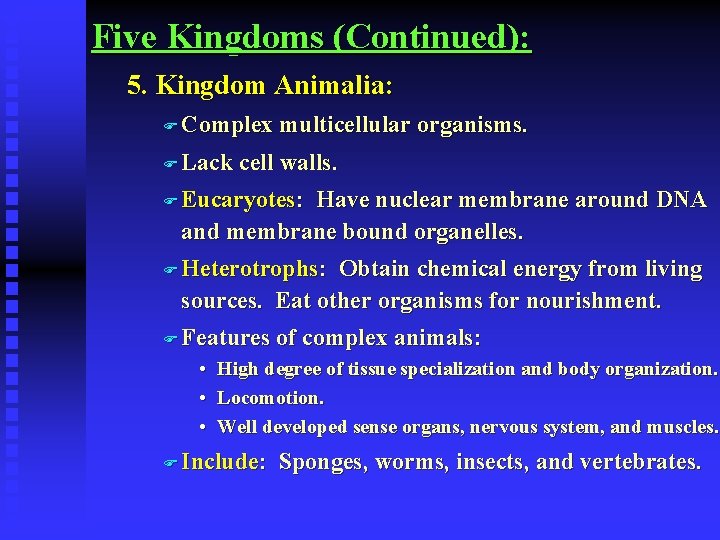 Five Kingdoms (Continued):

5. Kingdom Animalia:

Complex multicellular organisms.

Lack cell walls.

Eucaryotes: Have nuclear membrane around DNA and membrane bound organelles.

Heterotrophs: Obtain chemical energy from living sources. Eat other organisms for nourishment.

Features of complex animals:

• High degree of tissue specialization and body organization.
• Locomotion.
• Well developed sense organs, nervous system, and muscles.

Include: Sponges, worms, insects, and vertebrates.